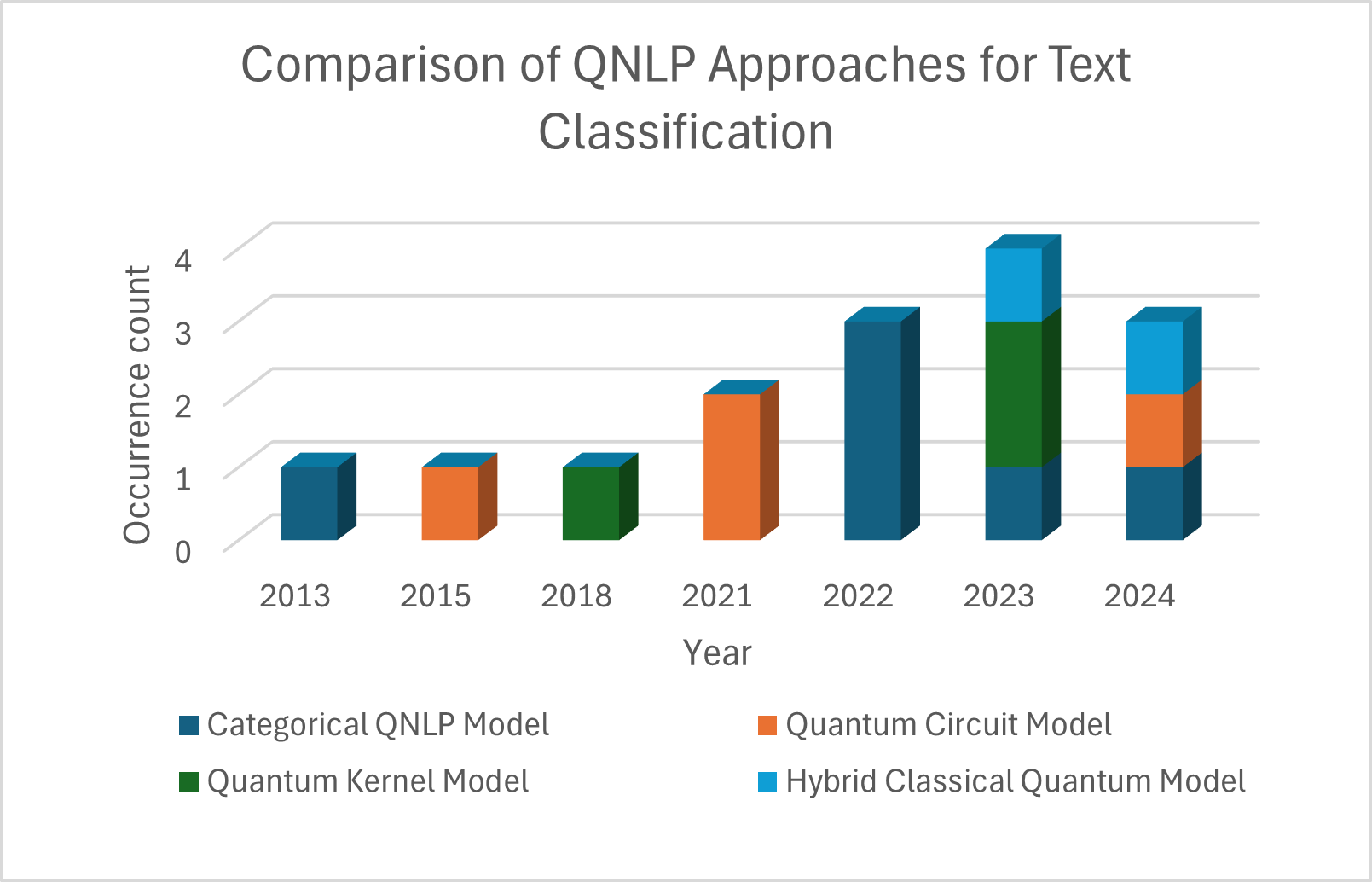 Comparison of QNLP Approaches for Text Classification

Occurrence count

4
3
2
1
0

2013 2015 2018 2021 2022 2023 2024

Year

Categorical QNLP Model
Quantum Circuit Model
Quantum Kernel Model
Hybrid Classical Quantum Model